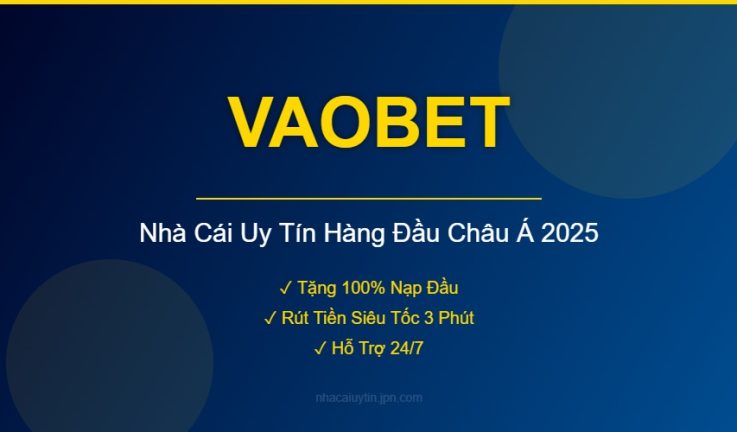 VAOBET

Nhà Cái Uy Tín Hàng Đầu Châu Á 2025

✓ Tặng 100% Nạp Đầu
✓ Rút Tiền Siêu Tốc 3 Phút
✓ Hỗ Trợ 24/7

nhacaiuytin.jpn.com